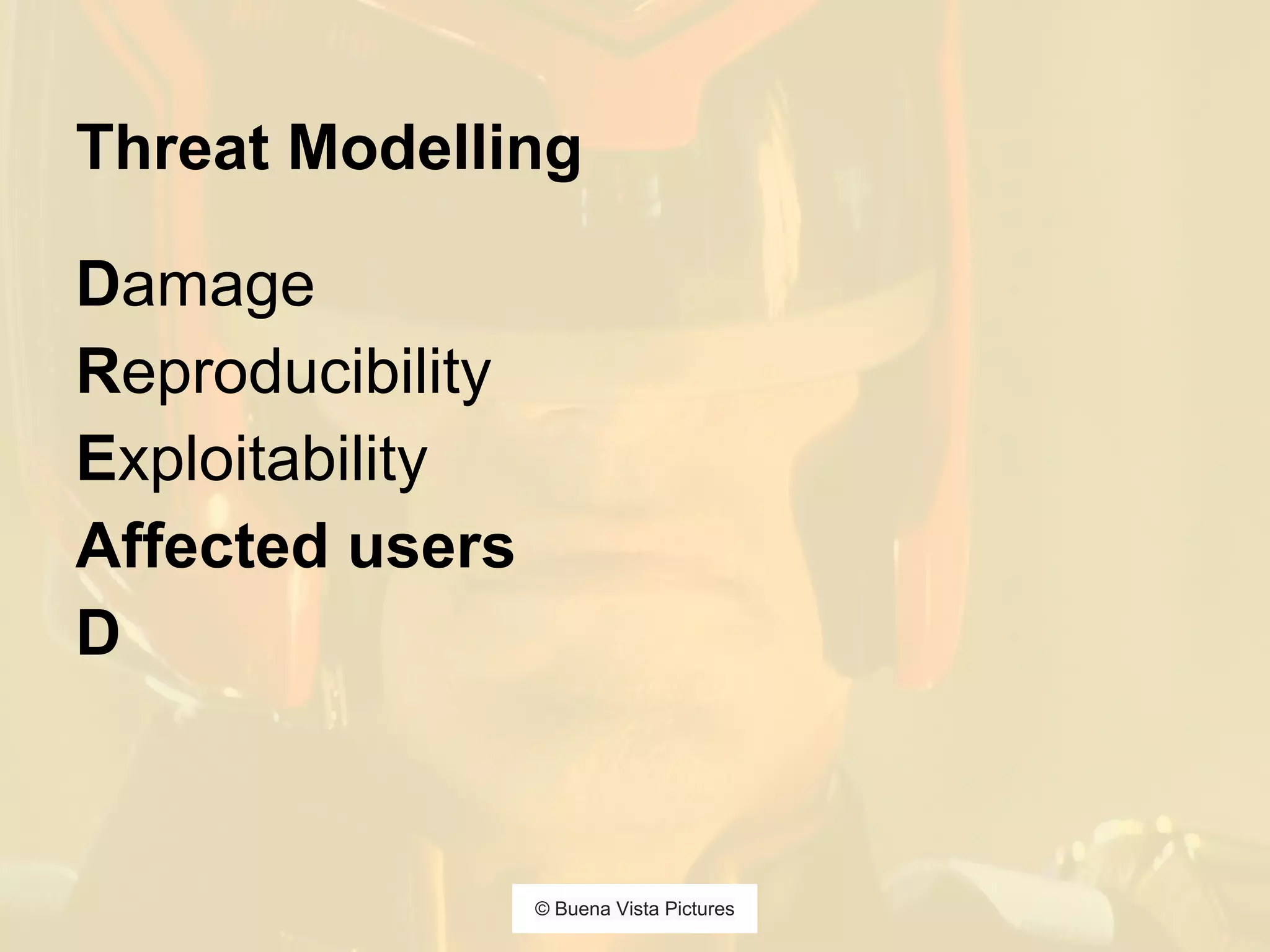 Threat Modelling

Damage
Reproducibility
Exploitability
Affected users
D

© Buena Vista Pictures